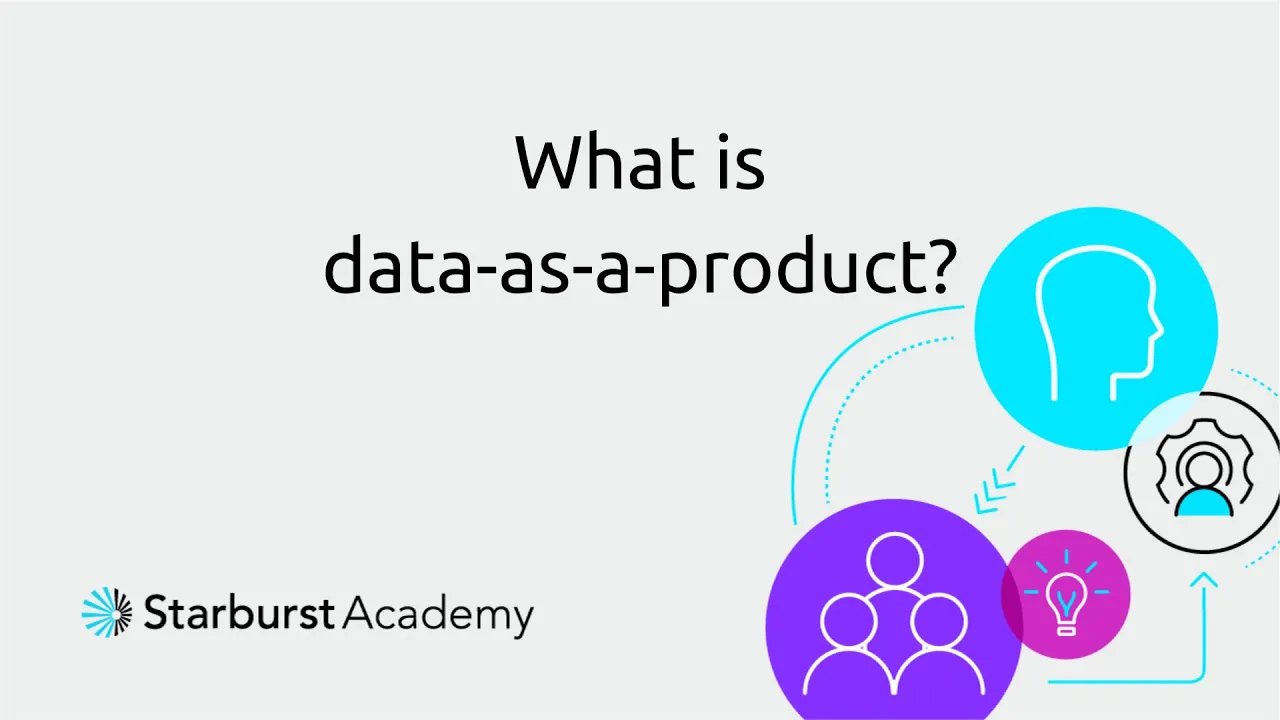 What is data-as-a-product?

Starburst Academy